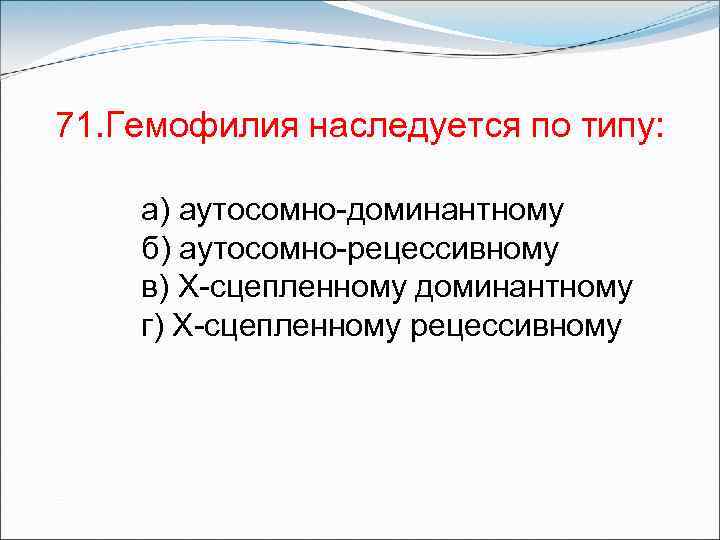 71.Гемофилия наследуется по типу:

а) аутосомно-доминантному
б) аутосомно-рецессивному
в) Х-сцепленному доминантному
г) Х-сцепленному рецессивному